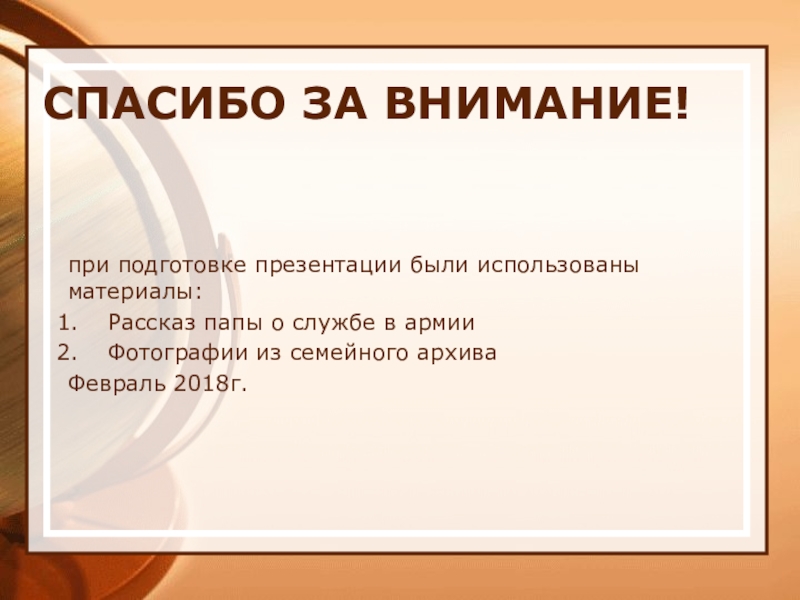 СПАСИБО ЗА ВНИМАНИЕ!

при подготовке презентации были использованы материалы:

1. Рассказ папы о службе в армии
2. Фотографии из семейного архива

Февраль 2018г.